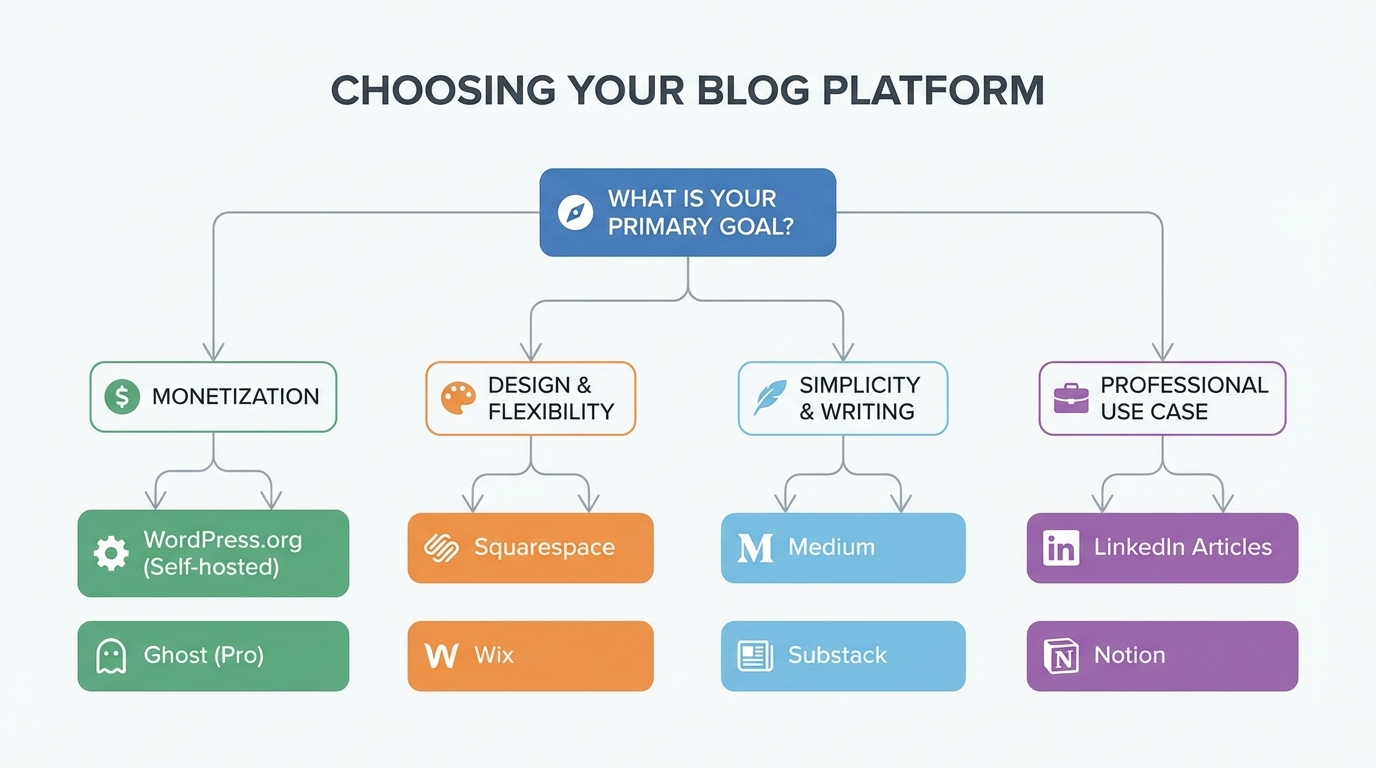 CHOOSING YOUR BLOG PLATFORM

WHAT IS YOUR PRIMARY GOAL?

MONETIZATION

WordPress.org (Self-hosted)

Ghost (Pro)

DESIGN & FLEXIBILITY

Squarespace

Wix

SIMPLICITY & WRITING

Medium

Substack

PROFESSIONAL USE CASE

LinkedIn Articles

Notion